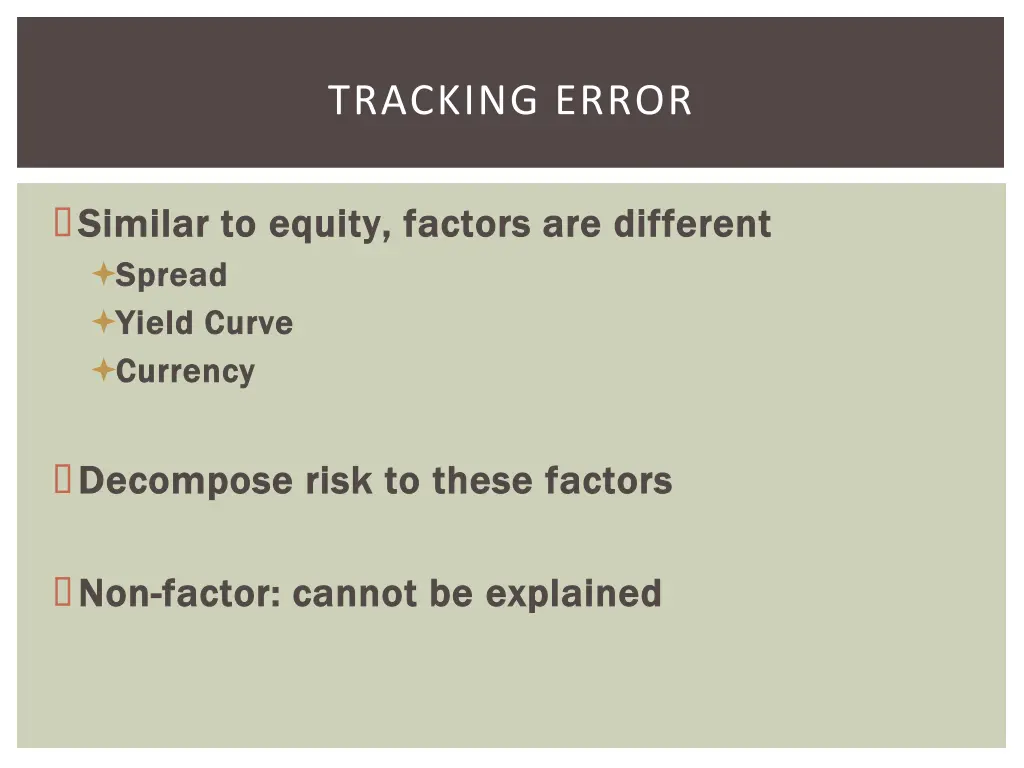 TRACKING ERROR

Similar to equity, factors are different

Spread

Yield Curve

Currency

Decompose risk to these factors

Non-factor: cannot be explained